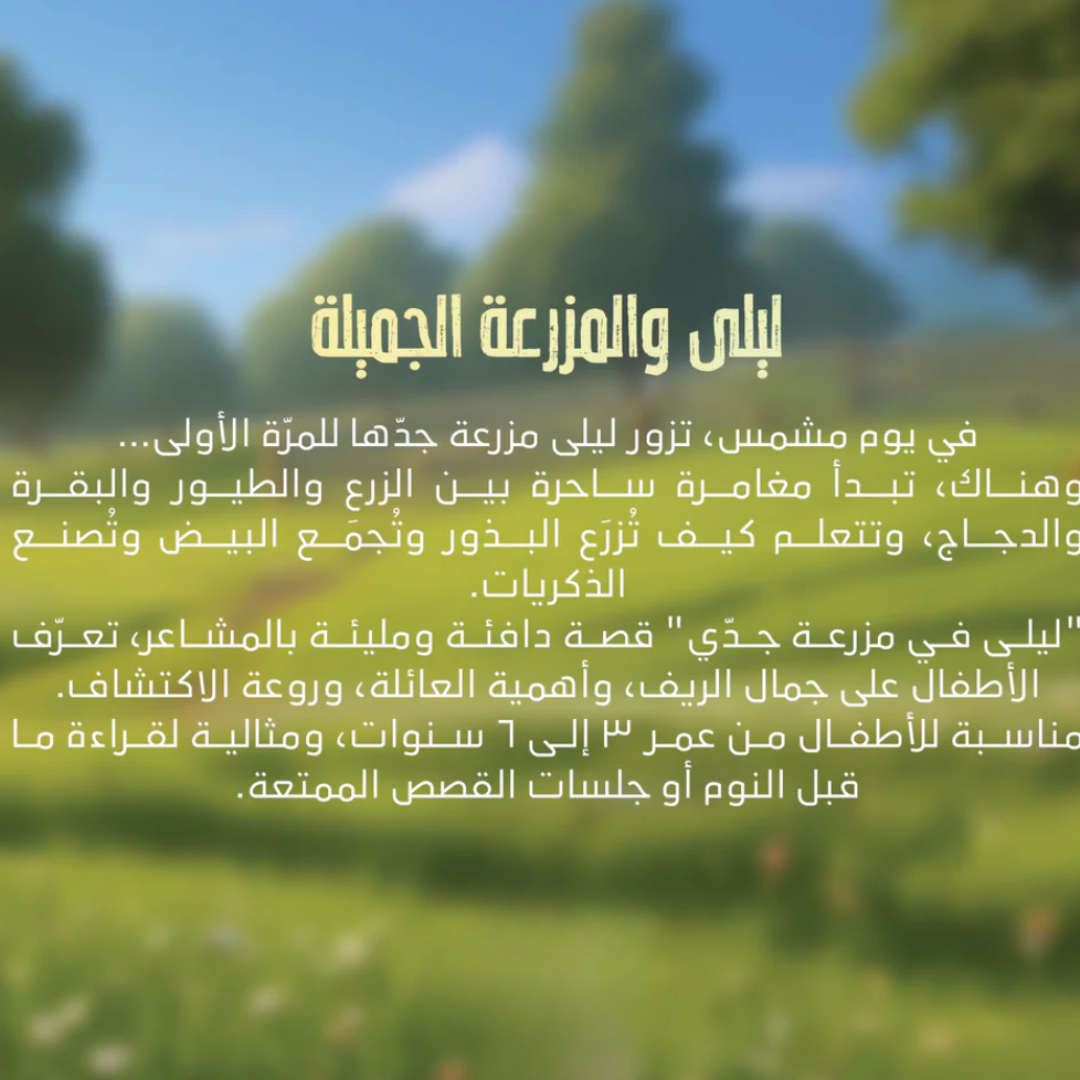 ليلى والمزرعة الجميلة

في يوم مشمس، تزور ليلى مزرعة جدّها للمرّة الأولى...
وهناك، تبدأ مغامرة ساحرة بين الزرع والطيور والبقرة والدجاج، وتتعلم كيف تُزرَع البذور وتُجمَع البيض وتُصنع الذكريات.
"ليلى في مزرعة جدّي" قصة دافئة ومليئة بالمشاعر، تعرّف الأطفال على جمال الريف، وأهمية العائلة، وروعة الاكتشاف.
مناسبة للأطفال من عمر ٣ إلى ٦ سنوات، ومثالية لقراءة ما قبل النوم أو جلسات القصص الممتعة.